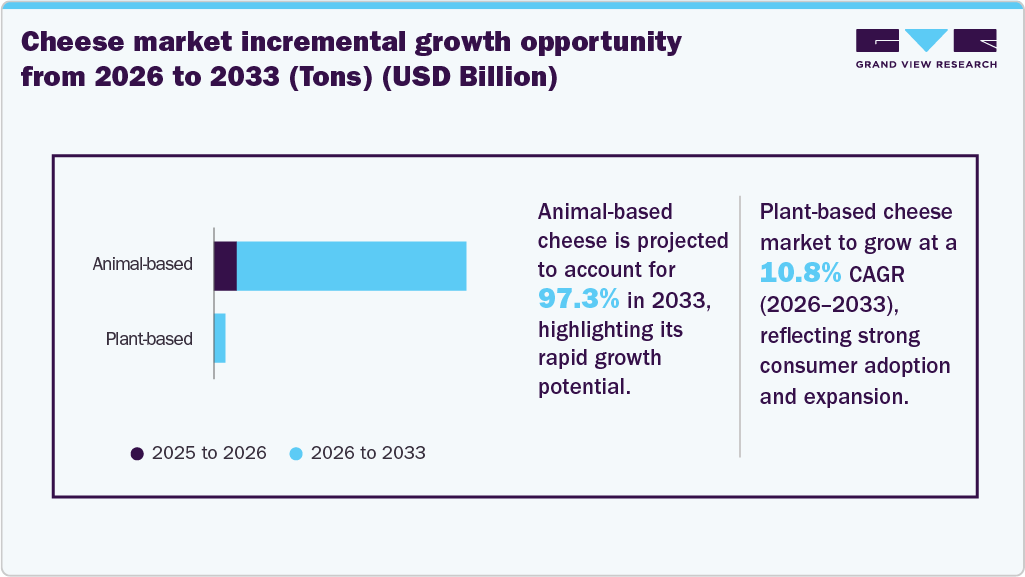 Cheese market incremental growth opportunity from 2026 to 2033 (Tons) (USD Billion)

GRAND VIEW RESEARCH

Animal-based

Plant-based

2025 to 2026 2026 to 2033

Animal-based cheese is projected to account for 97.3% in 2033, highlighting its rapid growth potential.

Plant-based cheese market to grow at a 10.8% CAGR (2026–2033), reflecting strong consumer adoption and expansion.